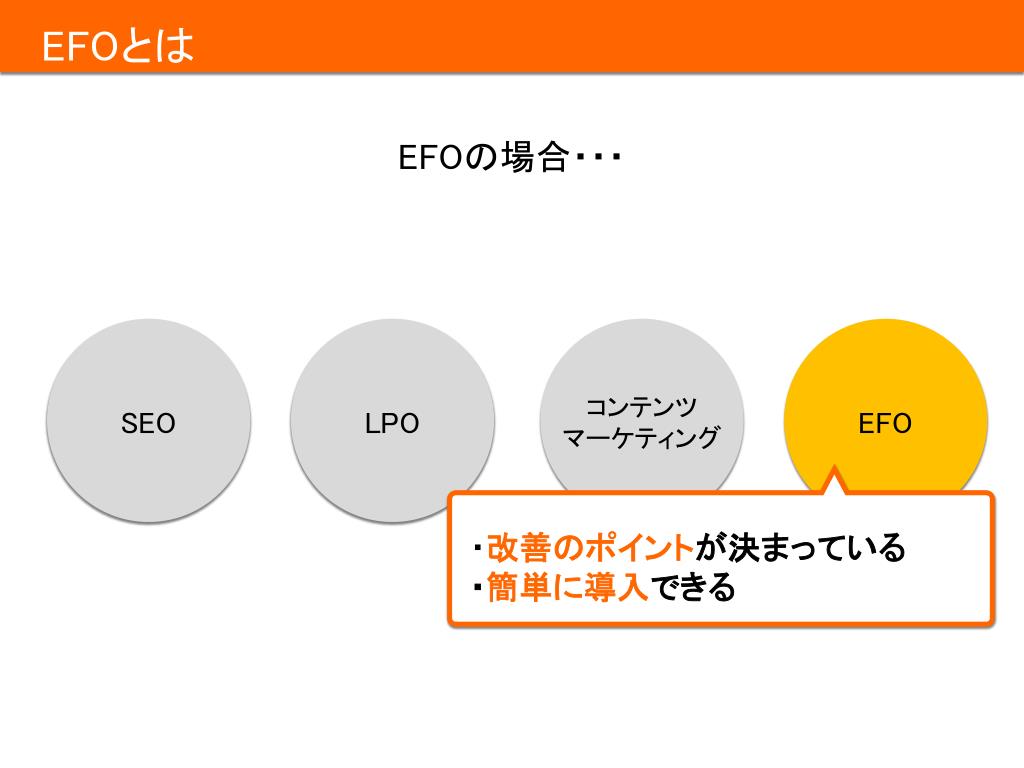 EFOとは

EFOの場合・・・

SEO

LPO

コンテンツ
マーケティング

EFO

・改善のポイントが決まっている
・簡単に導入できる